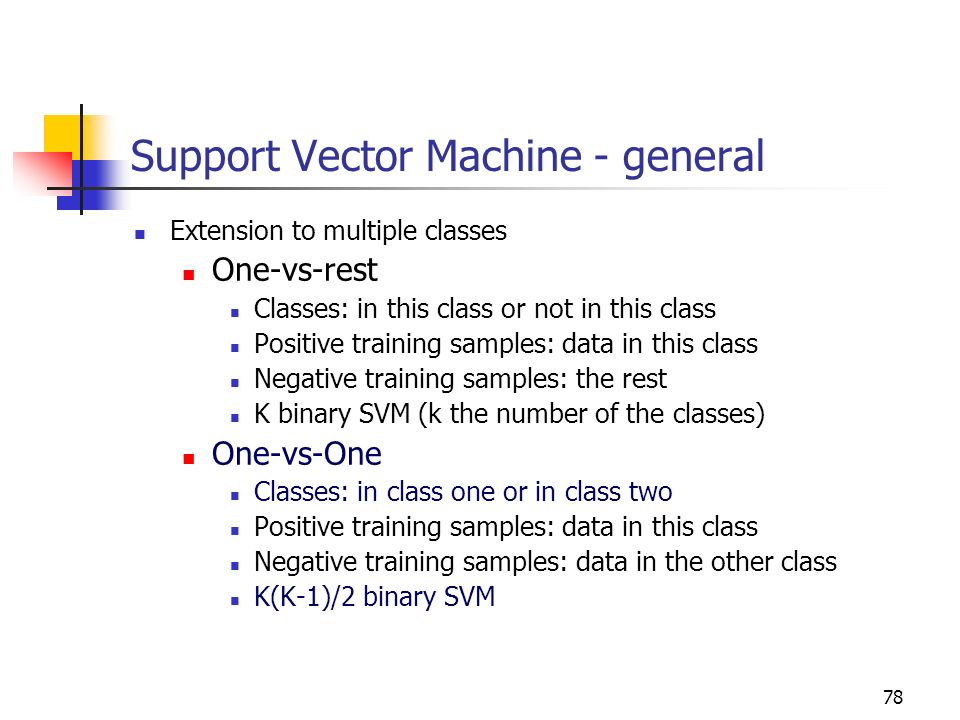 Support Vector Machine - general

- Extension to multiple classes
  - One-vs-rest
    - Classes: in this class or not in this class
    - Positive training samples: data in this class
    - Negative training samples: the rest
    - K binary SVM (k the number of the classes)
  - One-vs-One
    - Classes: in class one or in class two
    - Positive training samples: data in this class
    - Negative training samples: data in the other class
    - K(K-1)/2 binary SVM

78